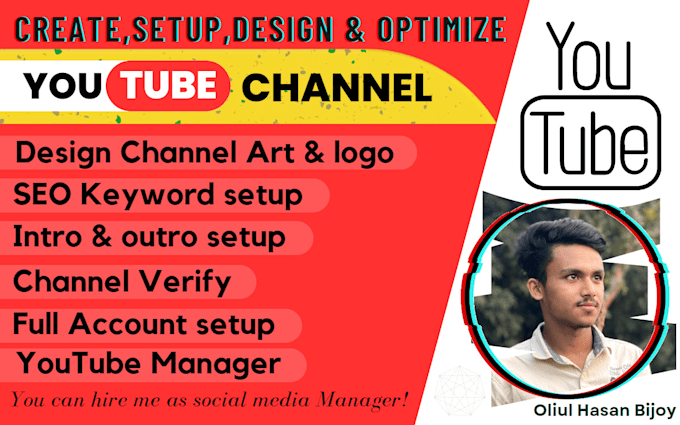 CREATE,SETUP,DESIGN & OPTIMIZE

YOU TUBE CHANNEL

Design Channel Art & logo

SEO Keyword setup

Intro & outro setup

Channel Verify

Full Account setup

YouTube Manager

You can hire me as social media Manager!

You Tube

Oliul Hasan Bijoy